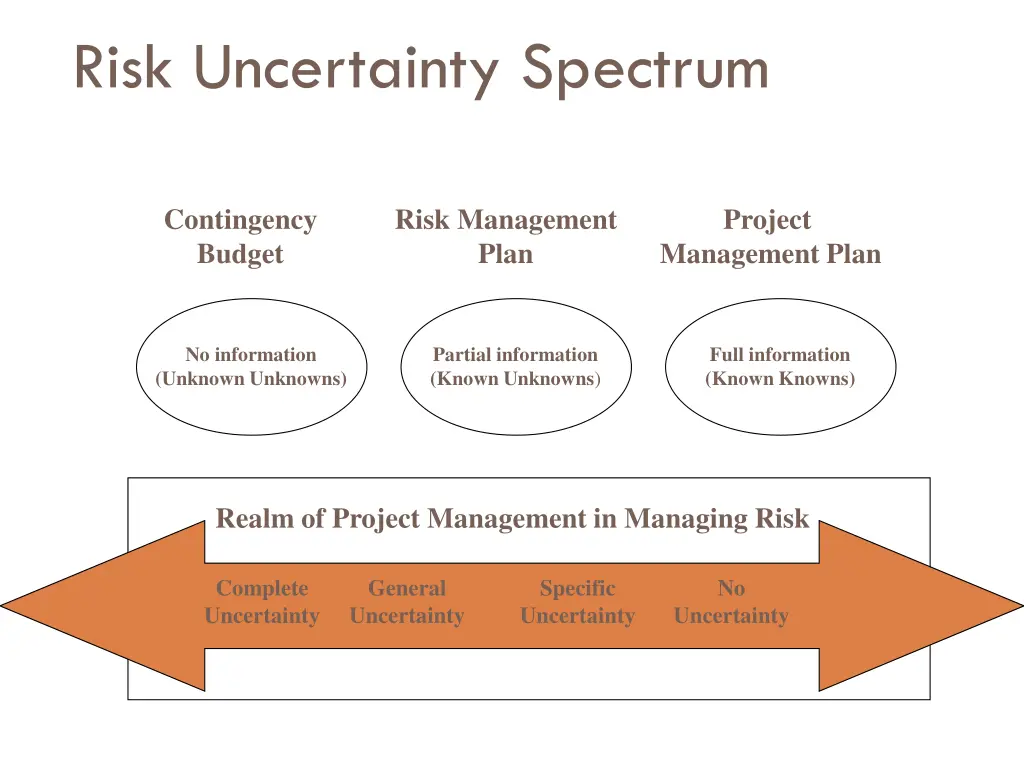 Risk Uncertainty Spectrum

Contingency Budget

Risk Management Plan

Project Management Plan

No information (Unknown Unknowns)

Partial information (Known Unknowns)

Full information (Known Knowns)

Realm of Project Management in Managing Risk

Complete Uncertainty

General Uncertainty

Specific Uncertainty

No Uncertainty